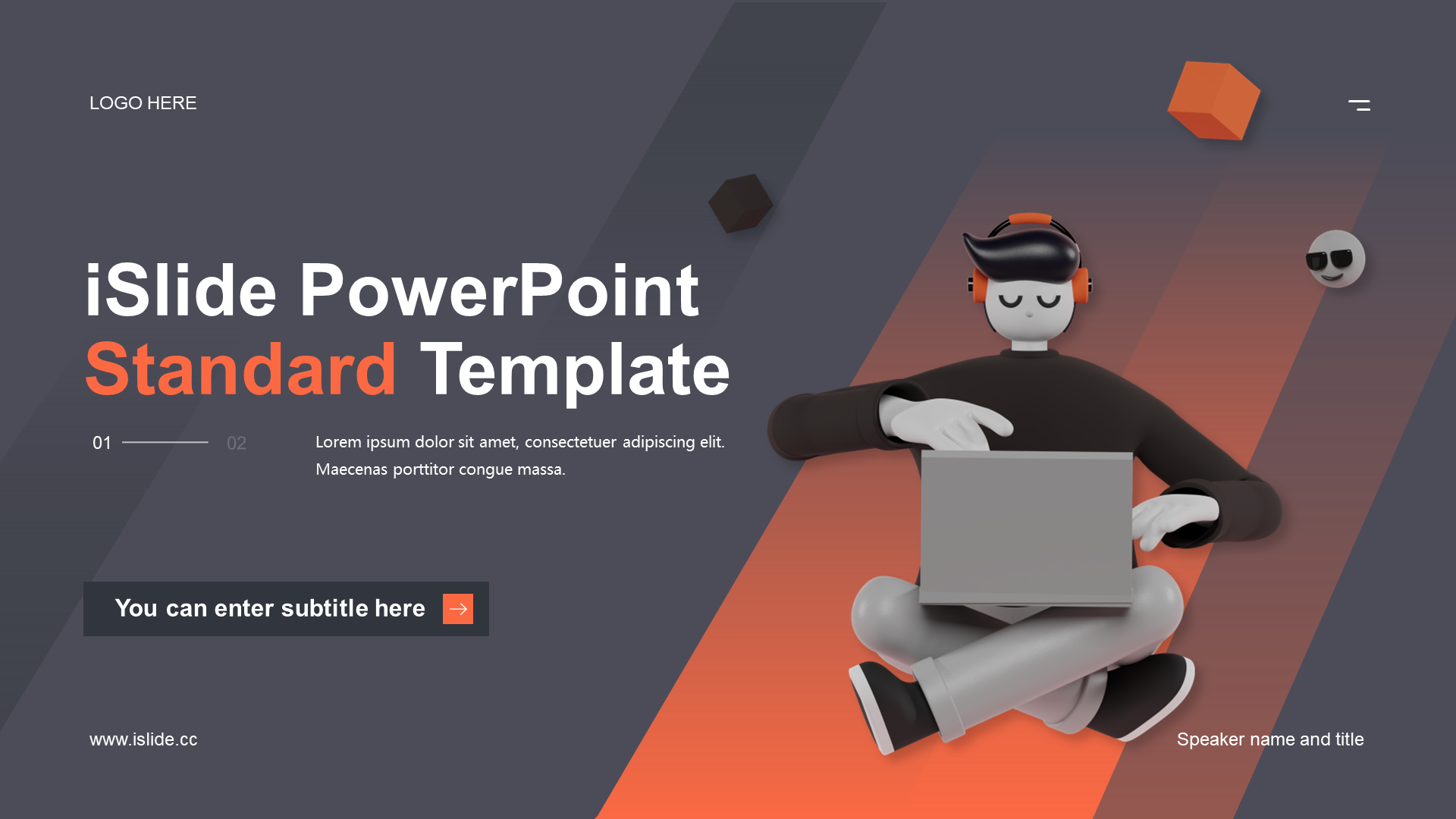 LOGO HERE

iSlide PowerPoint Standard Template

01 02

Lorem ipsum dolor sit amet, consectetuer adipiscing elit. Maecenas porttitor congue massa.

You can enter subtitle here

www.islide.cc

Speaker name and title